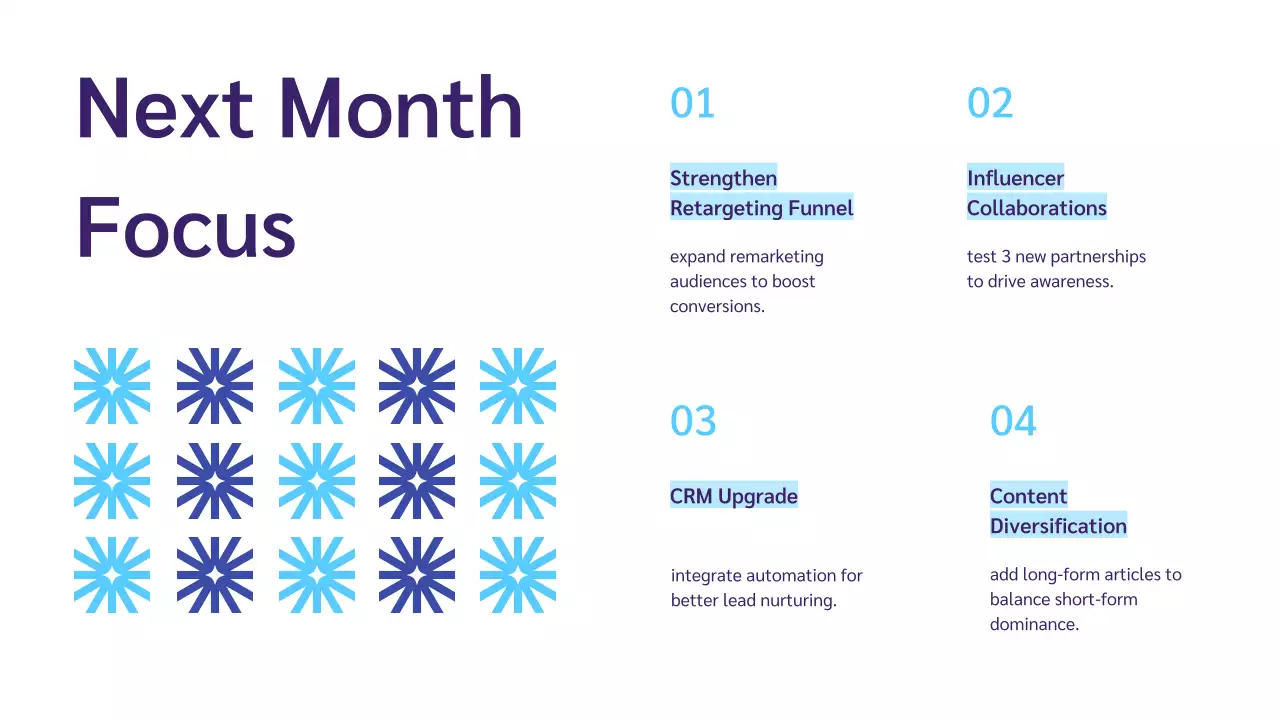 Next Month Focus

01

Strengthen Retargeting Funnel

expand remarketing audiences to boost conversions.

02

Influencer Collaborations

test 3 new partnerships to drive awareness.

03

CRM Upgrade

integrate automation for better lead nurturing.

04

Content Diversification

add long-form articles to balance short-form dominance.